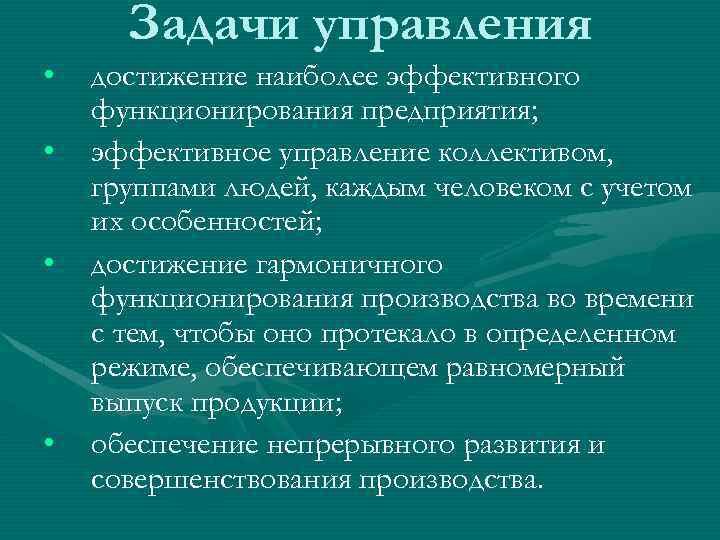 Задачи управления

• достижение наиболее эффективного функционирования предприятия;
• эффективное управление коллективом, группами людей, каждым человеком с учетом их особенностей;
• достижение гармоничного функционирования производства во времени с тем, чтобы оно протекало в определенном режиме, обеспечивающем равномерный выпуск продукции;
• обеспечение непрерывного развития и совершенствования производства.